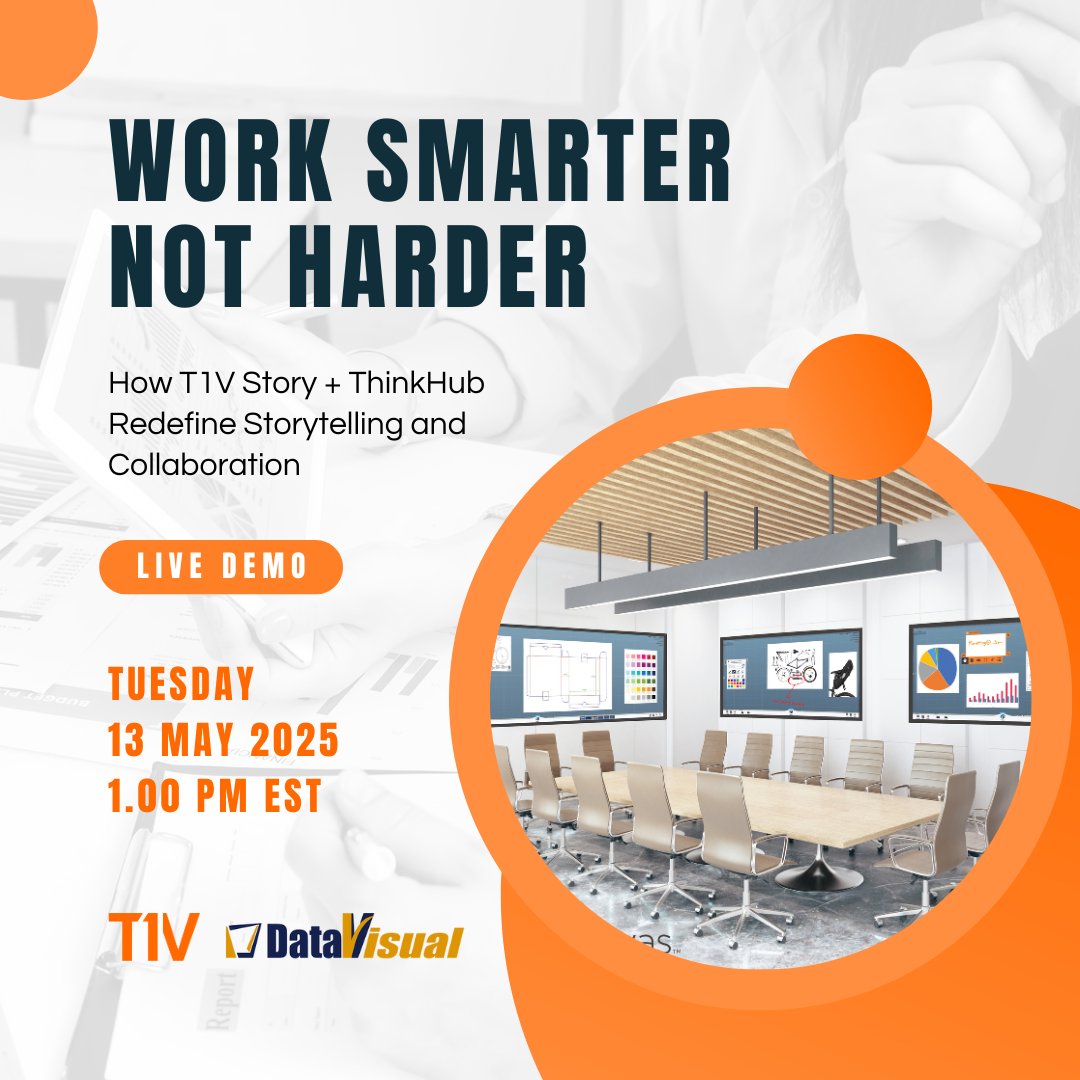 WORK SMARTER NOT HARDER

How T1V Story + ThinkHub Redefine Storytelling and Collaboration

LIVE DEMO

TUESDAY
13 MAY 2025
1.00 PM EST

T1V DataVisual